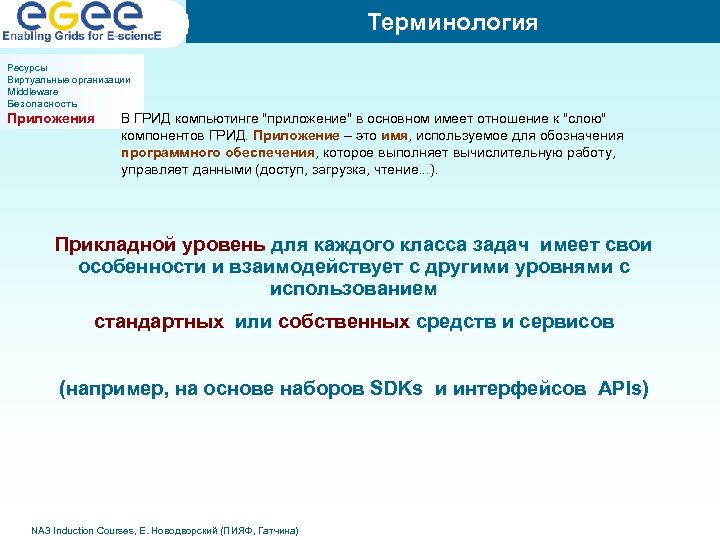 eGee
Enabling Grids for E-sciencE

Терминология

Ресурсы
Виртуальные организации
Middleware
Безопасность
Приложения

В ГРИД компьютинге "приложение" в основном имеет отношение к "слою" компонентов ГРИД. Приложение – это имя, используемое для обозначения программного обеспечения, которое выполняет вычислительную работу, управляет данными (доступ, загрузка, чтение...).

Прикладной уровень для каждого класса задач имеет свои особенности и взаимодействует с другими уровнями с использованием

стандартных или собственных средств и сервисов

(например, на основе наборов SDKs и интерфейсов APIs)

NA3 Induction Courses, Е. Новодворский (ПИЯФ, Гатчина)